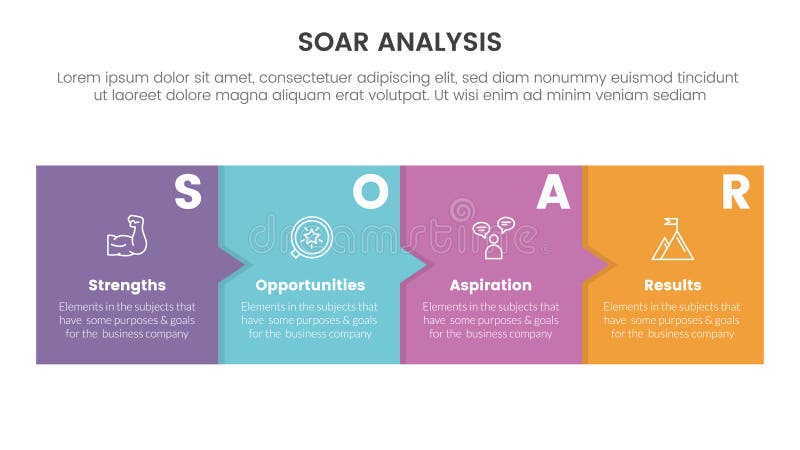 SOAR ANALYSIS

Lorem ipsum dolor sit amet, consectetuer adipiscing elit, sed diam nonummy euismod tincidunt ut laoreet dolore magna aliquam erat volutpat. Ut wisi enim ad minim veniam sediam

S

Strengths

Elements in the subjects that have some purposes & goals for the business company

O

Opportunities

Elements in the subjects that have some purposes & goals for the business company

A

Aspiration

Elements in the subjects that have some purposes & goals for the business company

R

Results

Elements in the subjects that have some purposes & goals for the business company

dreamstime